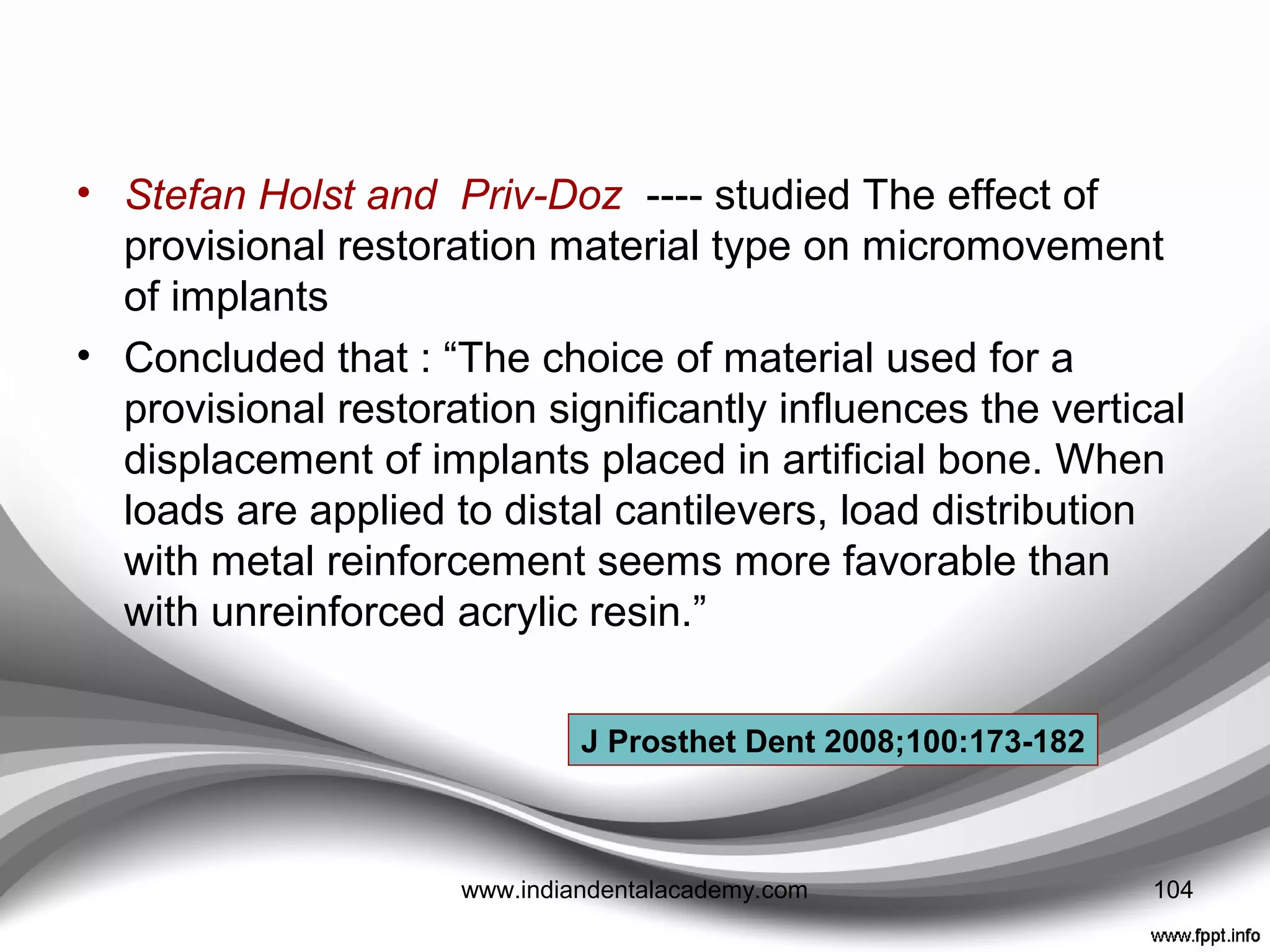 • Stefan Holst and Priv-Doz ---- studied The effect of provisional restoration material type on micromovement of implants

• Concluded that : “The choice of material used for a provisional restoration significantly influences the vertical displacement of implants placed in artificial bone. When loads are applied to distal cantilevers, load distribution with metal reinforcement seems more favorable than with unreinforced acrylic resin.”

J Prosthet Dent 2008;100:173-182

www.indiandentalacademy.com

104

www.fppt.info